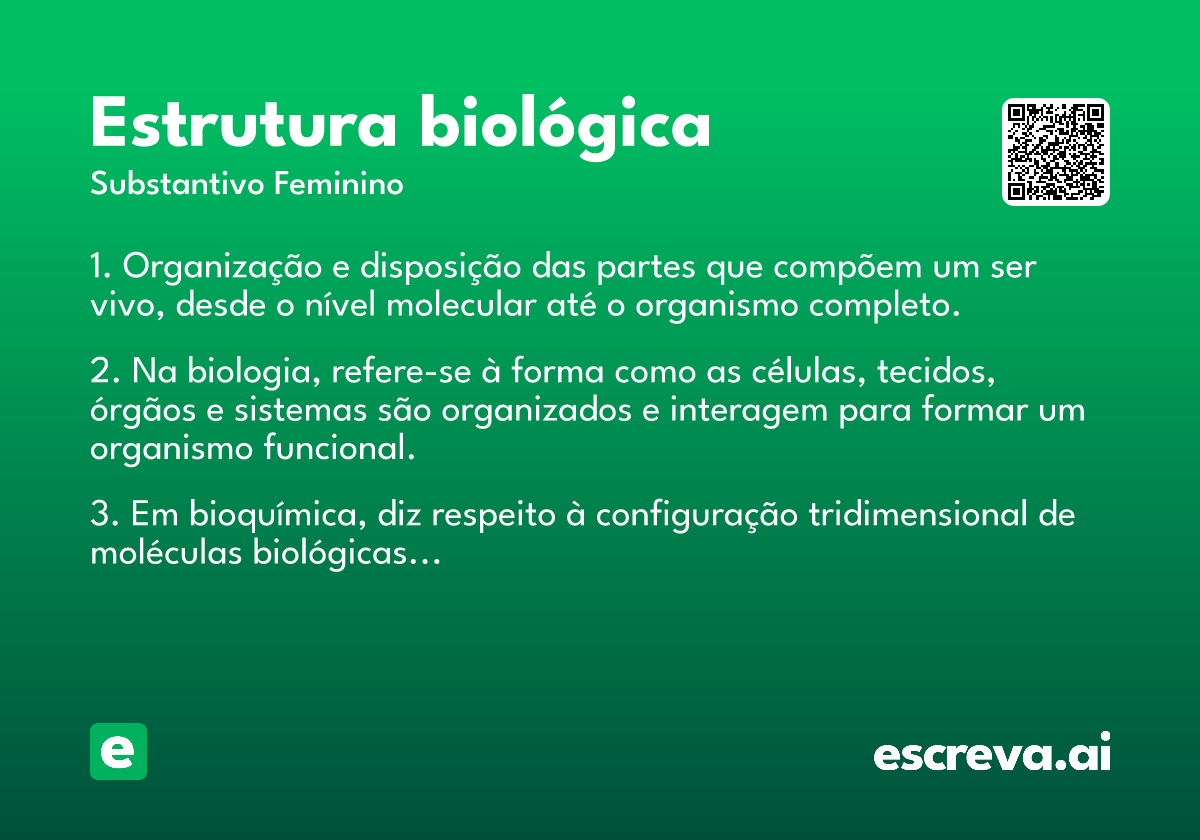 Estrutura biológica

Substantivo Feminino

1. Organização e disposição das partes que compõem um ser vivo, desde o nível molecular até o organismo completo.

2. Na biologia, refere-se à forma como as células, tecidos, órgãos e sistemas são organizados e interagem para formar um organismo funcional.

3. Em bioquímica, diz respeito à configuração tridimensional de moléculas biológicas...

e

escreva.ai